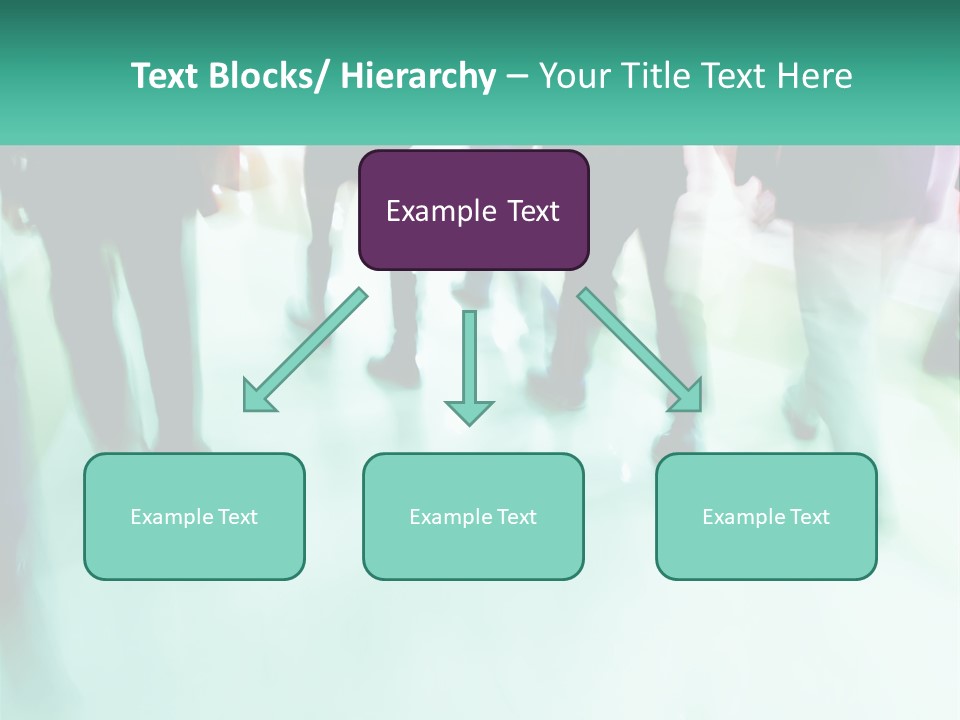 Text Blocks/ Hierarchy – Your Title Text Here

Example Text

Example Text

Example Text

Example Text